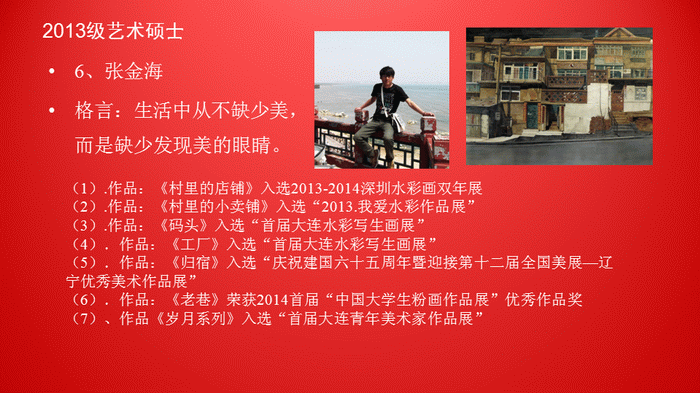 2013级艺术硕士

• 6、张金海

• 格言：生活中从不缺少美，而是缺少发现美的眼睛。

（1）.作品：《村里的店铺》入选2013-2014深圳水彩画双年展
（2）.作品：《村里的小卖铺》入选“2013.我爱水彩作品展”
（3）.作品：《码头》入选“首届大连水彩写生画展”
（4）. 作品：《工厂》入选“首届大连水彩写生画展”
（5）. 作品：《归宿》入选“庆祝建国六十五周年暨迎接第十二届全国美展—辽宁优秀美术作品展”
（6）. 作品：《老巷》荣获2014首届“中国大学生粉画作品展”优秀作品奖
（7）、作品《岁月系列》入选“首届大连青年美术家作品展”